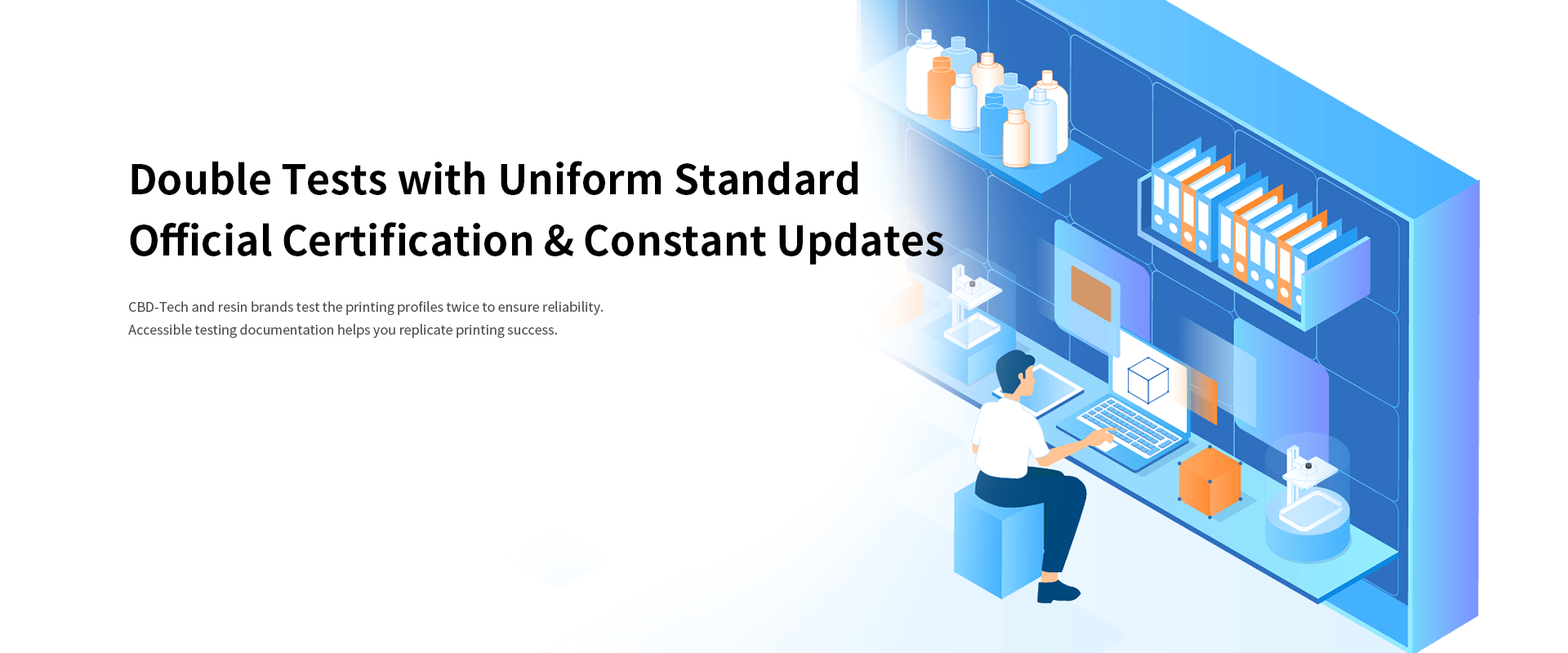 Double Tests with Uniform Standard
Official Certification & Constant Updates

CBD-Tech and resin brands test the printing profiles twice to ensure reliability.
Accessible testing documentation helps you replicate printing success.